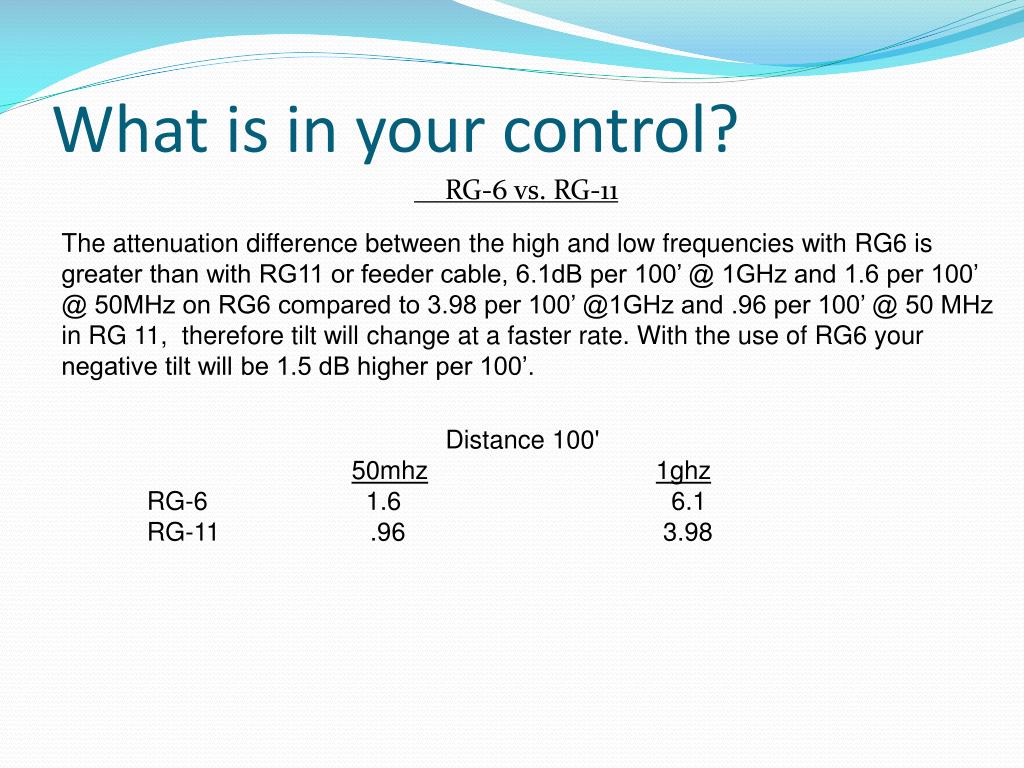 What is in your control?

RG-6 vs. RG-11

The attenuation difference between the high and low frequencies with RG6 is greater than with RG11 or feeder cable, 6.1dB per 100’ @ 1GHz and 1.6 per 100’ @ 50MHz on RG6 compared to 3.98 per 100’ @1GHz and .96 per 100’ @ 50 MHz in RG 11, therefore tilt will change at a faster rate. With the use of RG6 your negative tilt will be 1.5 dB higher per 100’.

Distance 100'

| | 50mhz | 1ghz |
|---|---|---|
| RG-6 | 1.6 | 6.1 |
| RG-11 | .96 | 3.98 |